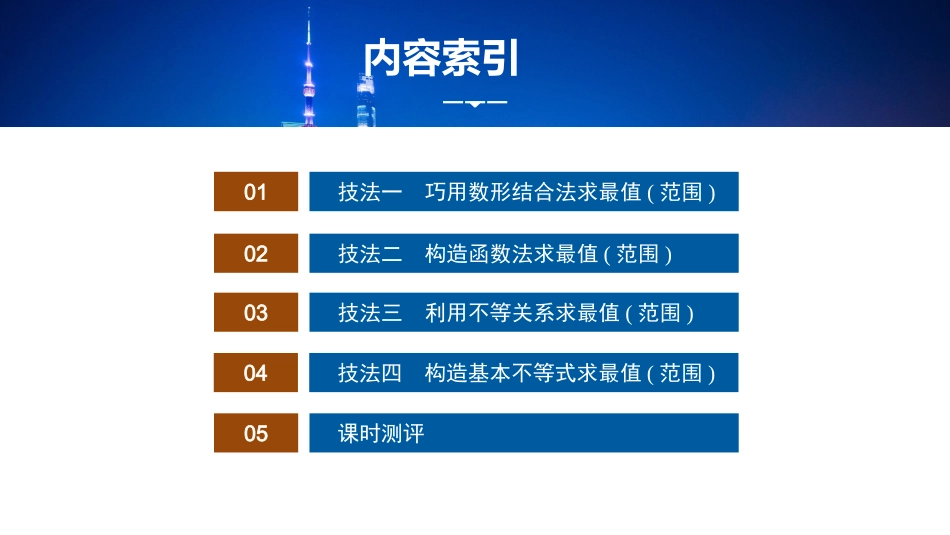 内容索引

01 技法一 巧用数形结合法求最值(范围)

02 技法二 构造函数法求最值(范围)

03 技法三 利用不等关系求最值(范围)

04 技法四 构造基本不等式求最值(范围)

05 课时测评